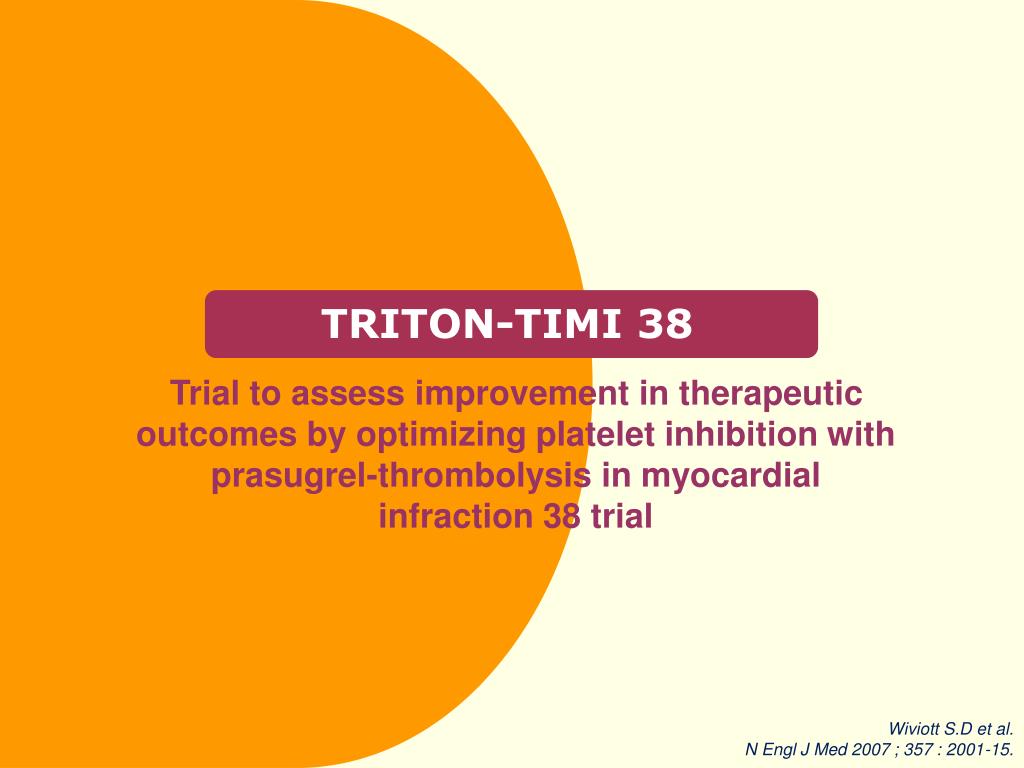 TRITON-TIMI 38

Trial to assess improvement in therapeutic outcomes by optimizing platelet inhibition with prasugrel-thrombolysis in myocardial infraction 38 trial

Wiviott S.D et al.
N Engl J Med 2007 ; 357 : 2001-15.